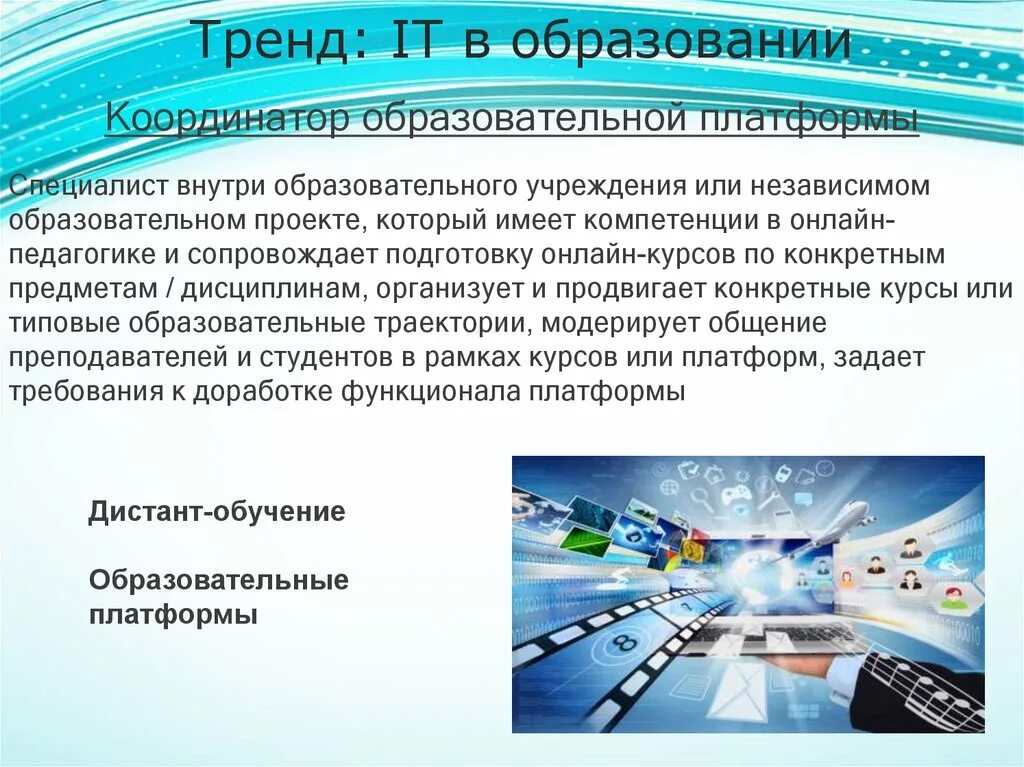 Тренд: IT в образовании

Координатор образовательной платформы

Специалист внутри образовательного учреждения или независимом образовательном проекте, который имеет компетенции в онлайн-педагогике и сопровождает подготовку онлайн-курсов по конкретным предметам / дисциплинам, организует и продвигает конкретные курсы или типовые образовательные траектории, модерирует общение преподавателей и студентов в рамках курсов или платформ, задает требования к доработке функционала платформы

Дистант-обучение

Образовательные платформы